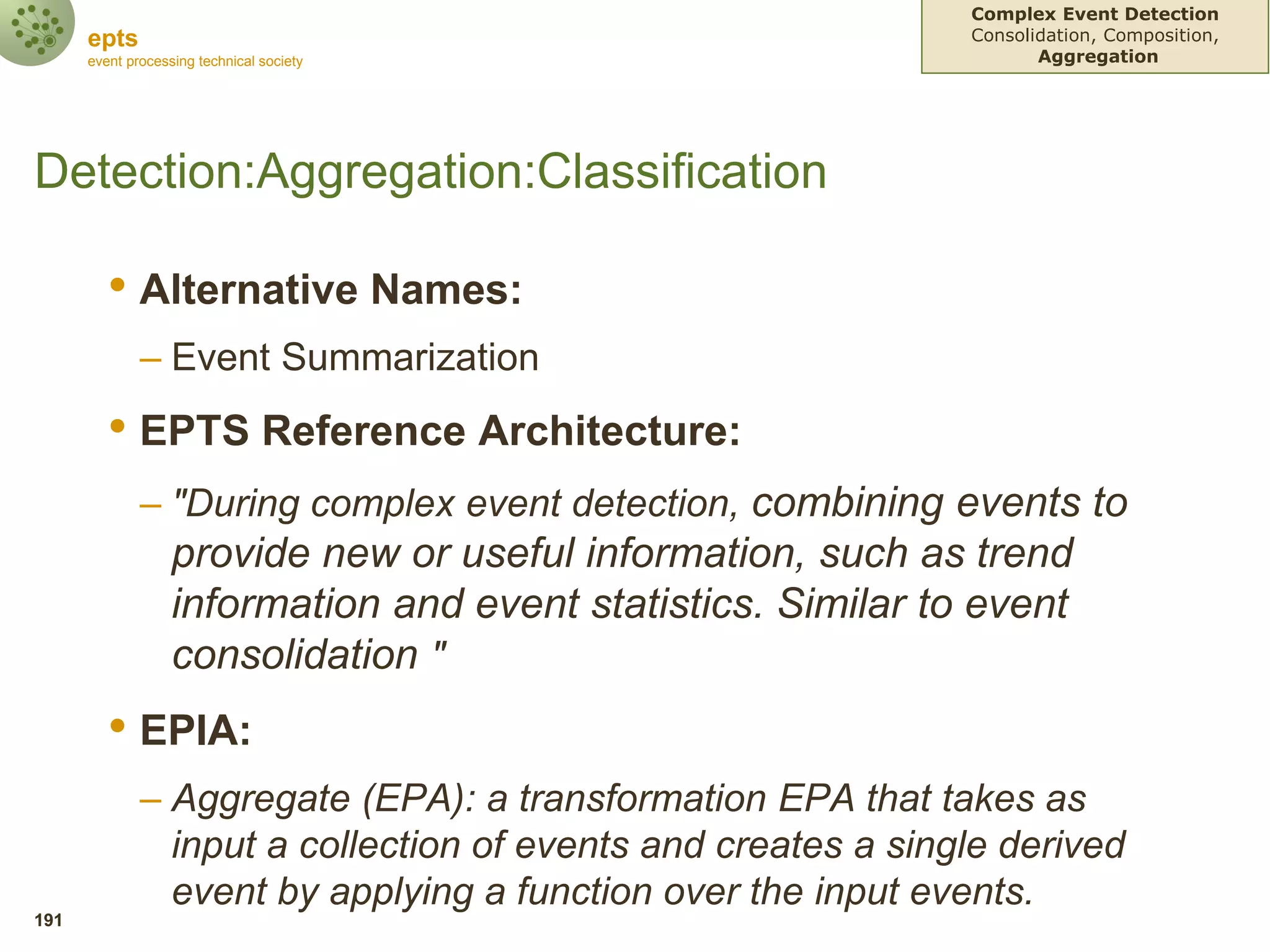 epts
event processing technical society

Complex Event Detection
Consolidation, Composition,
Aggregation

Detection:Aggregation:Classification

• Alternative Names:
– Event Summarization
• EPTS Reference Architecture:
– "During complex event detection, combining events to provide new or useful information, such as trend information and event statistics. Similar to event consolidation "
• EPIA:
– Aggregate (EPA): a transformation EPA that takes as input a collection of events and creates a single derived event by applying a function over the input events.

191